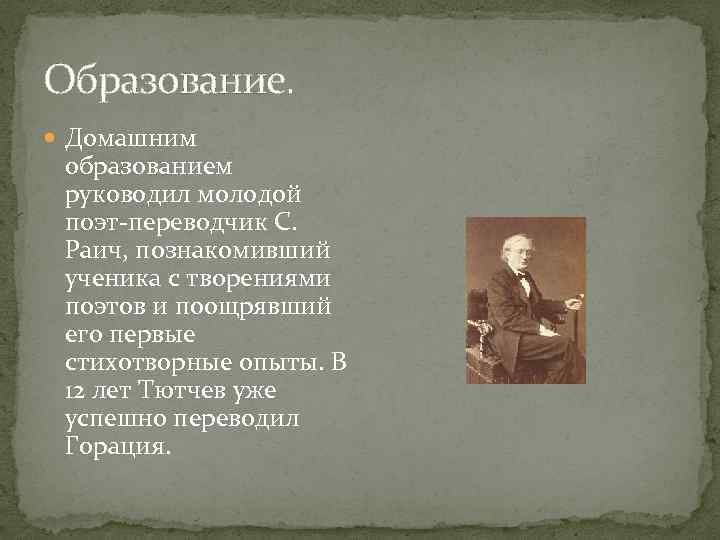 Образование.

Домашним образованием руководил молодой поэт-переводчик С. Раич, познакомивший ученика с творениями поэтов и поощрявший его первые стихотворные опыты. В 12 лет Тютчев уже успешно переводил Горация.